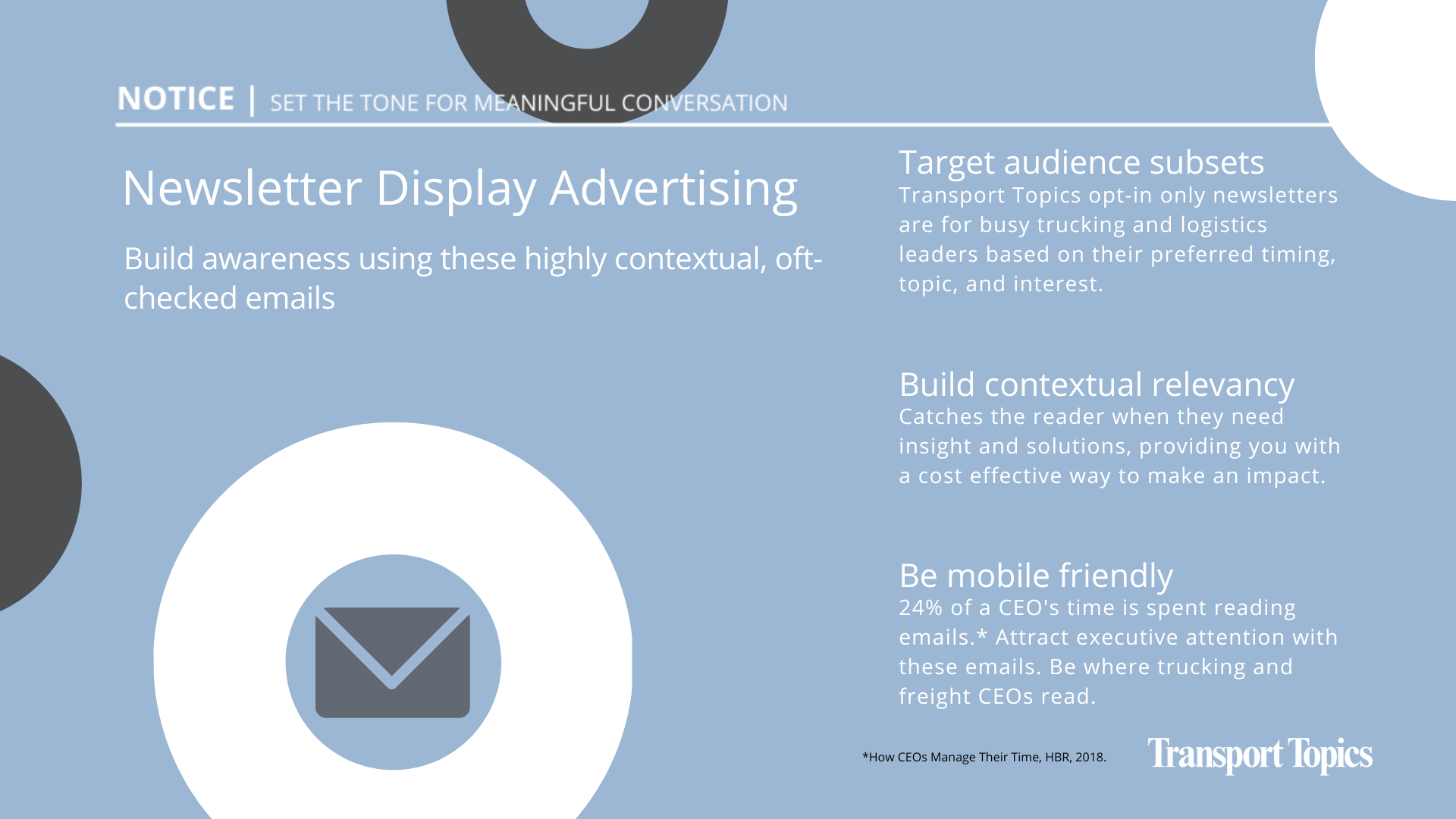 NOTICE | SET THE TONE FOR MEANINGFUL CONVERSATION

Newsletter Display Advertising

Build awareness using these highly contextual, oft-checked emails

Target audience subsets
Transport Topics opt-in only newsletters are for busy trucking and logistics leaders based on their preferred timing, topic, and interest.

Build contextual relevancy
Catches the reader when they need insight and solutions, providing you with a cost effective way to make an impact.

Be mobile friendly
24% of a CEO's time is spent reading emails.* Attract executive attention with these emails. Be where trucking and freight CEOs read.

*How CEOs Manage Their Time, HBR, 2018.

Transport Topics